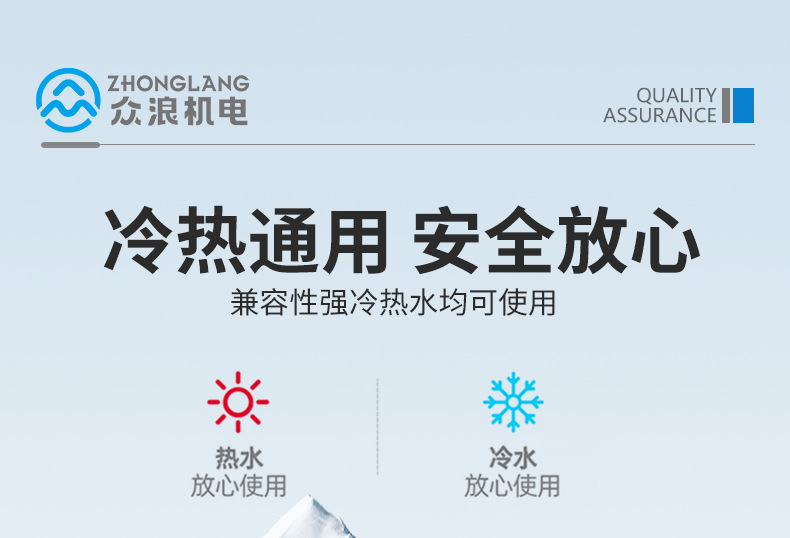 ZHONGLANG
众浪机电

QUALITY
ASSURANCE

冷热通用 安全放心
兼容性强冷热水均可使用

热水
放心使用

冷水
放心使用